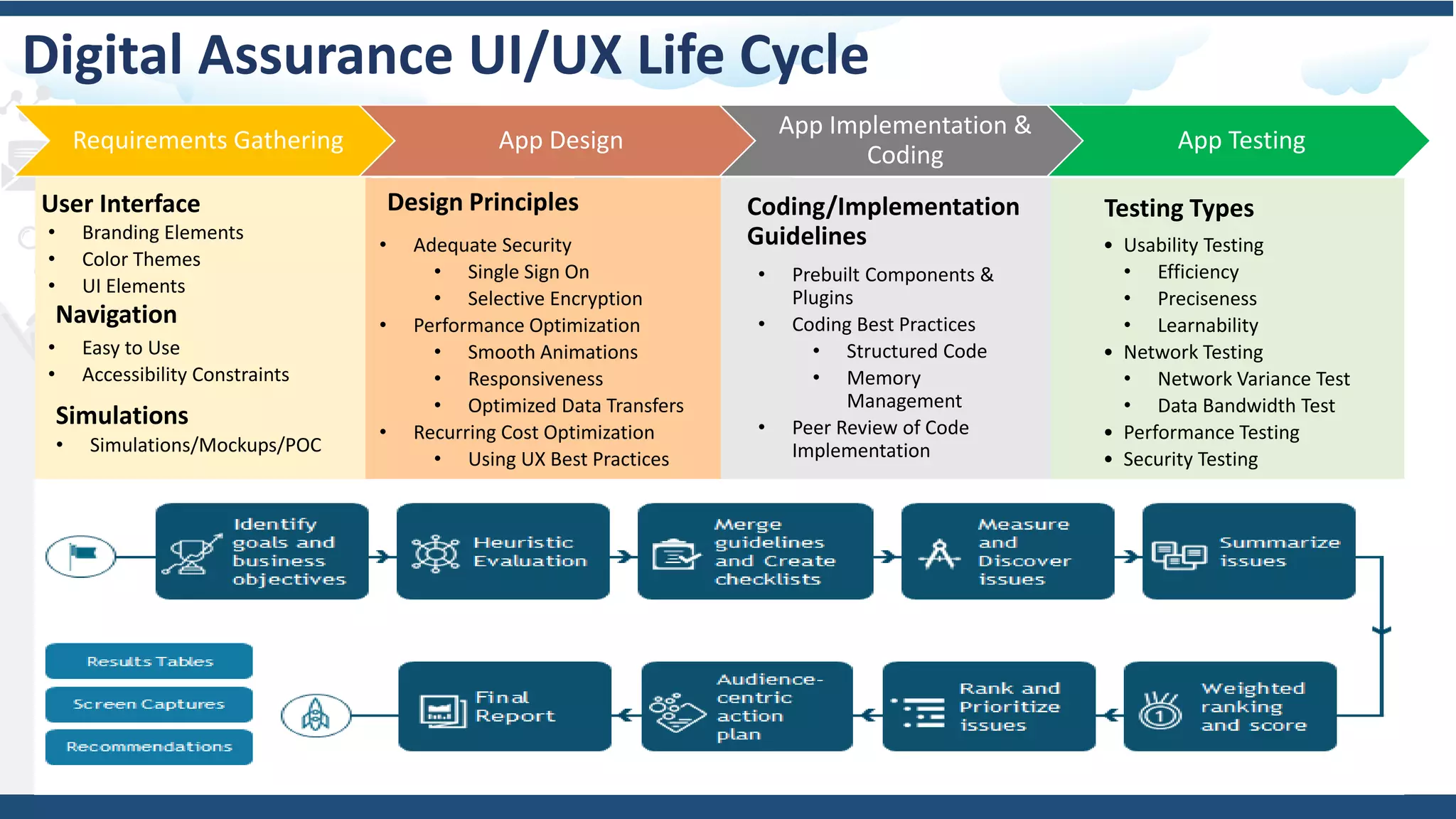 Digital Assurance UI/UX Life Cycle

Requirements Gathering

App Design

App Implementation & Coding

App Testing

User Interface
• Branding Elements
• Color Themes
• UI Elements

Navigation
• Easy to Use
• Accessibility Constraints

Simulations
• Simulations/Mockups/POC

Design Principles
• Adequate Security
  • Single Sign On
  • Selective Encryption
• Performance Optimization
  • Smooth Animations
  • Responsiveness
  • Optimized Data Transfers
• Recurring Cost Optimization
  • Using UX Best Practices

Coding/Implementation Guidelines
• Prebuilt Components & Plugins
• Coding Best Practices
  • Structured Code
  • Memory Management
• Peer Review of Code Implementation

Testing Types
• Usability Testing
  • Efficiency
  • Preciseness
  • Learnability
• Network Testing
  • Network Variance Test
  • Data Bandwidth Test
• Performance Testing
• Security Testing

Identify goals and business objectives

Heuristic Evaluation

Merge guidelines and Create checklists

Measure and Discover issues

Summarize issues

Weighted ranking and score

Rank and Prioritize issues

Audience-centric action plan

Final Report

Results Tables

Screen Captures

Recommendations